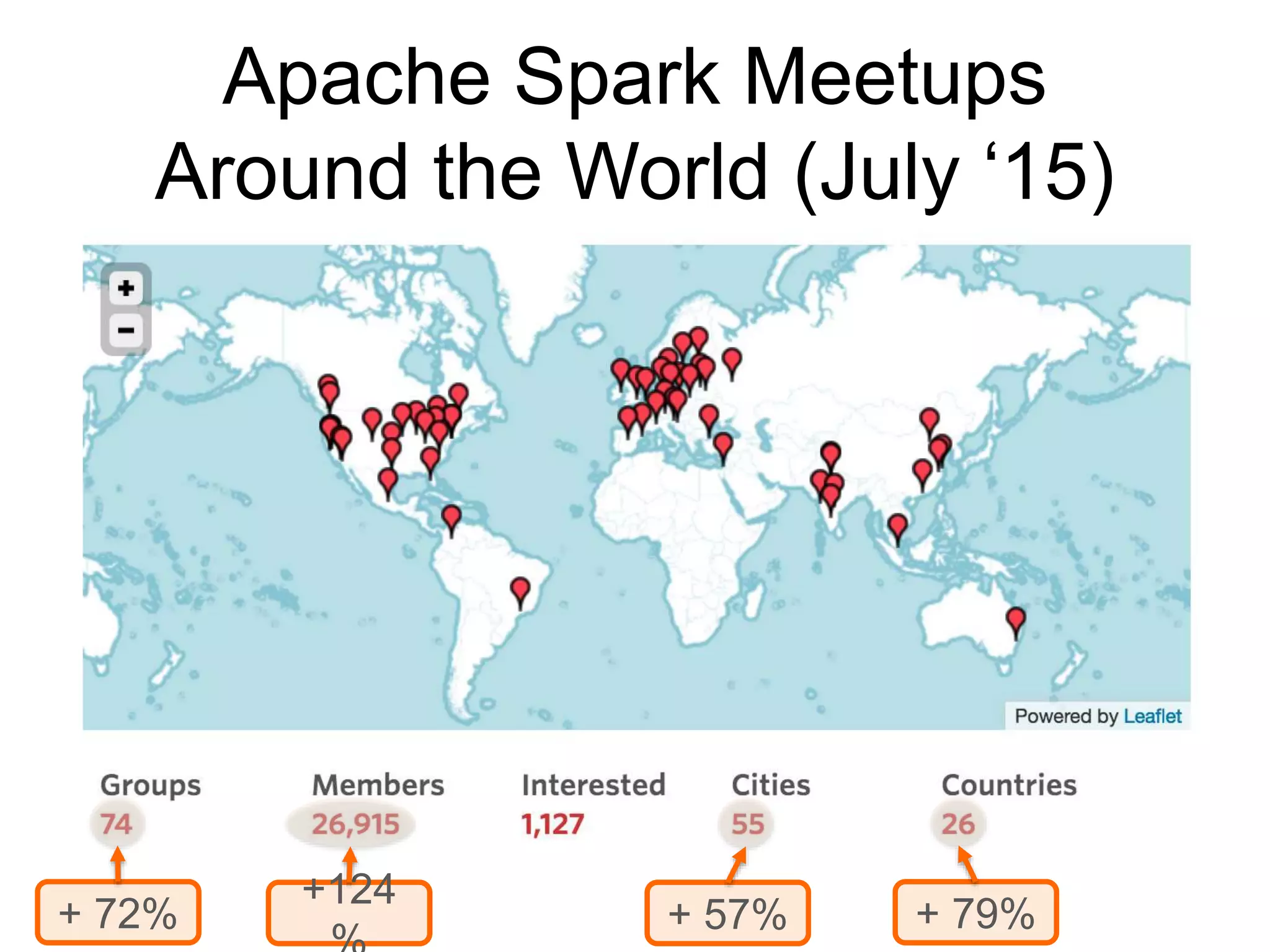 Apache Spark Meetups Around the World (July ‘15)

+
−

Powered by Leaflet

Groups
74

Members
26,915

Interested
1,127

Cities
55

Countries
26

+ 72%

+124 %

+ 57%

+ 79%